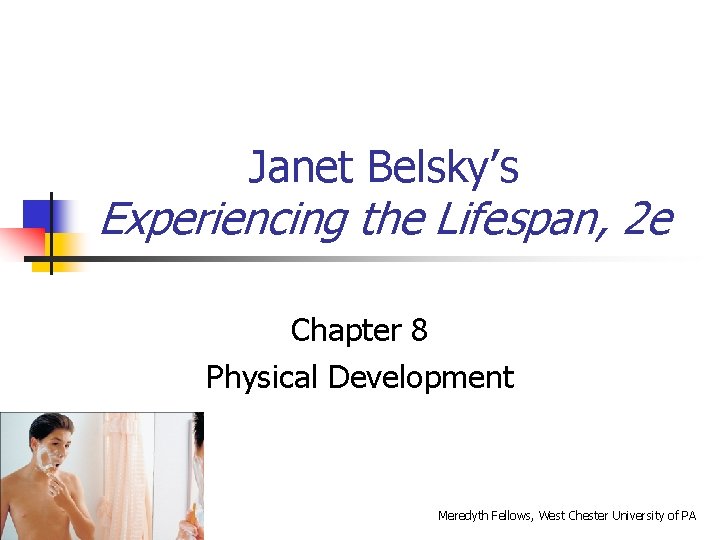 Janet Belsky's
Experiencing the Lifespan, 2e

Chapter 8
Physical Development

Meredyth Fellows, West Chester University of PA